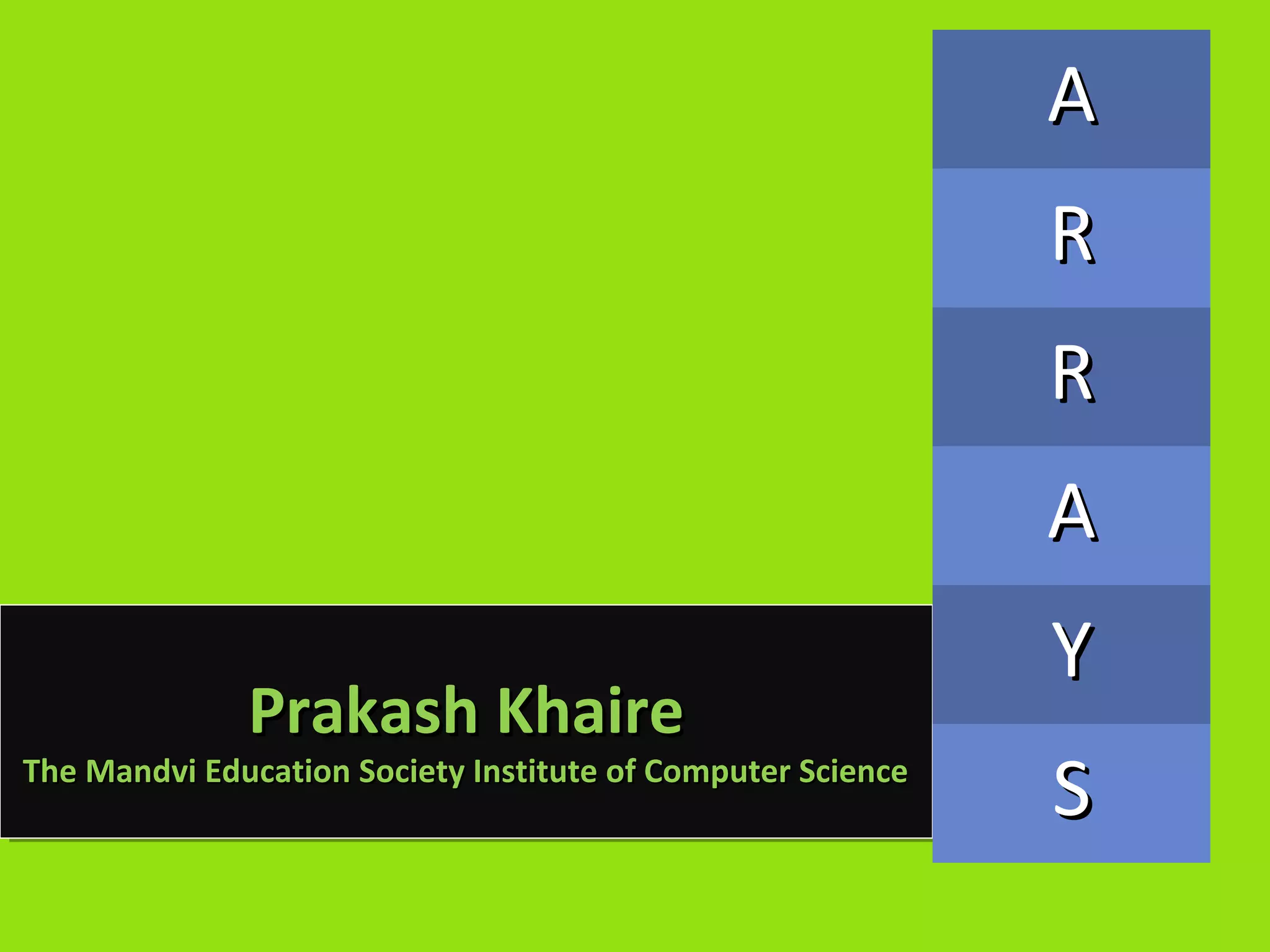 A
R
R
A
Y
S

Prakash Khaire

The Mandvi Education Society Institute of Computer Science